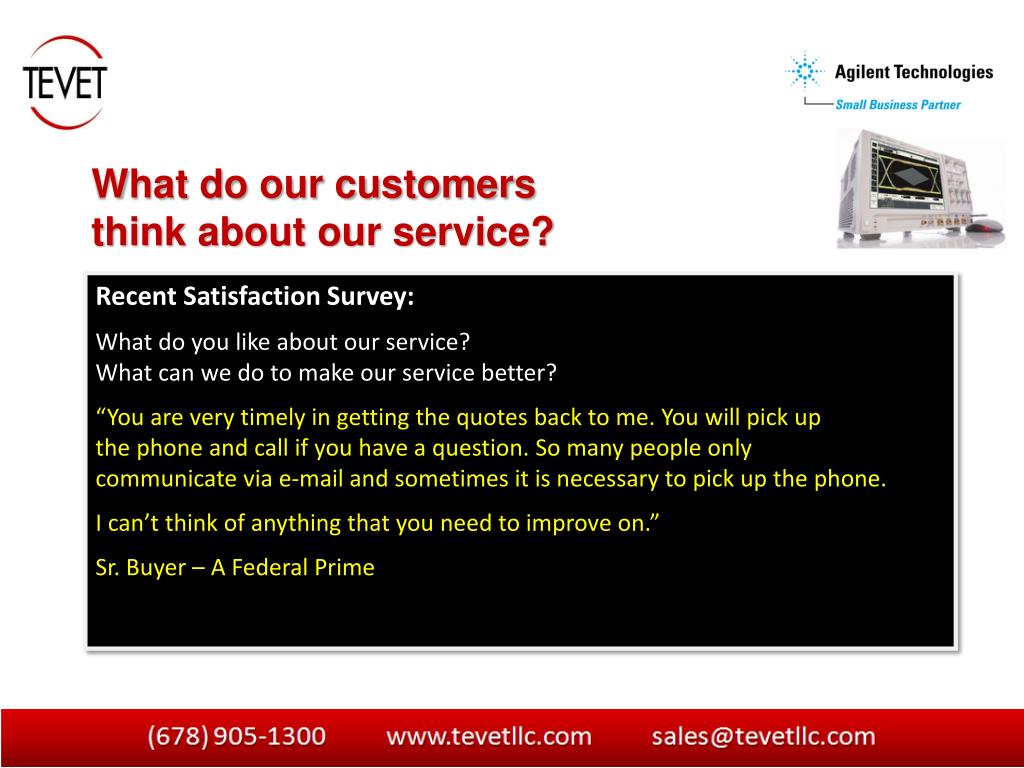 TEVET

Agilent Technologies
Small Business Partner

What do our customers think about our service?

Recent Satisfaction Survey:

What do you like about our service?
What can we do to make our service better?

“You are very timely in getting the quotes back to me. You will pick up the phone and call if you have a question. So many people only communicate via e-mail and sometimes it is necessary to pick up the phone.

I can’t think of anything that you need to improve on.”

Sr. Buyer – A Federal Prime

(678) 905-1300 www.tevetllc.com sales@tevetllc.com